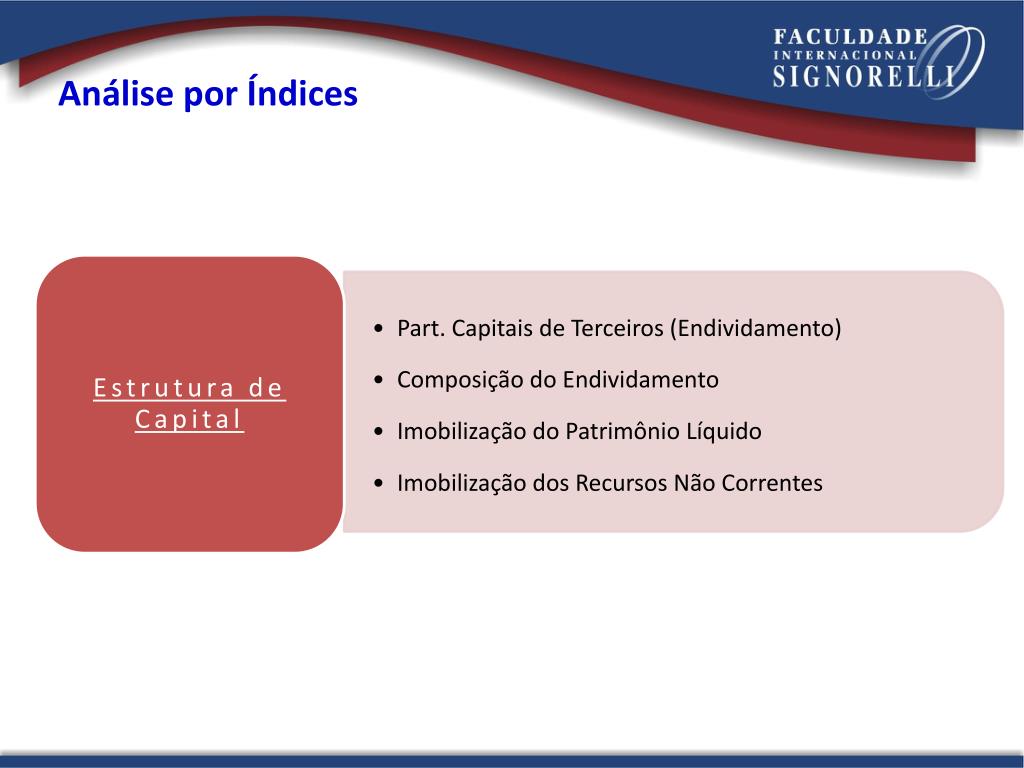 FACULDADE
INTERNACIONAL
SIGNORELLI

Análise por Índices

Estrutura de Capital

• Part. Capitais de Terceiros (Endividamento)
• Composição do Endividamento
• Imobilização do Patrimônio Líquido
• Imobilização dos Recursos Não Correntes